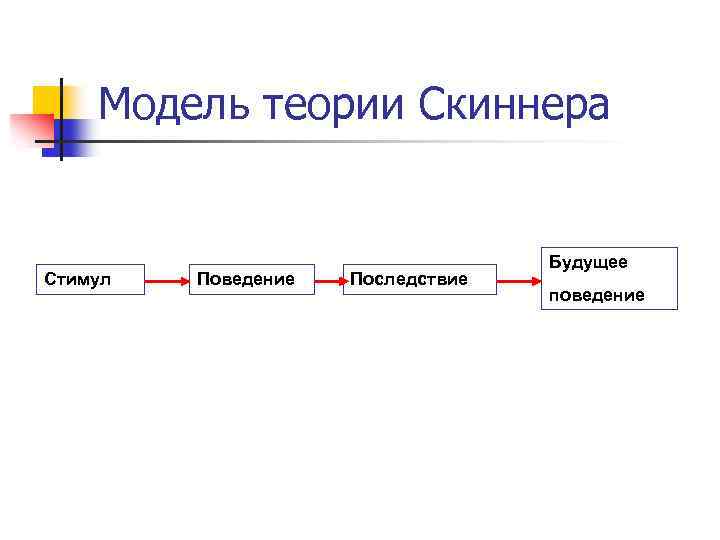 Модель теории Скиннера

Стимул

Поведение

Последствие

Будущее поведение